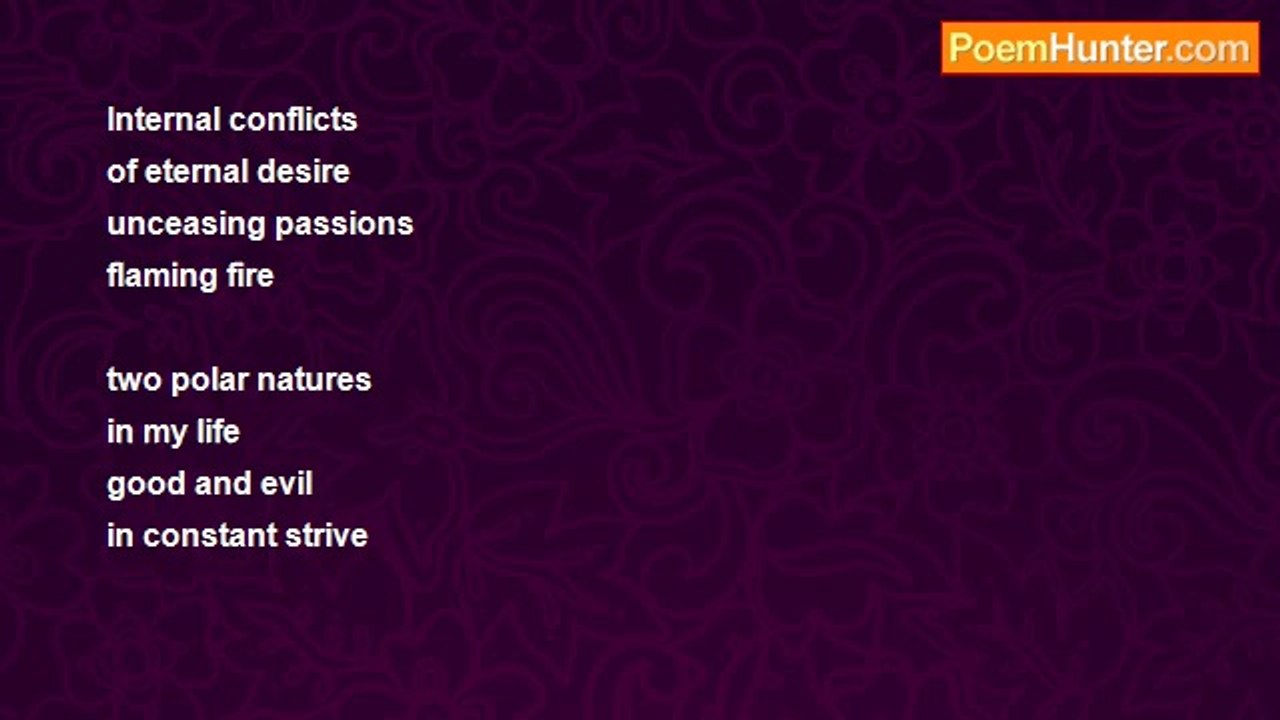 PoemHunter.com

Internal conflicts
of eternal desire
unceasing passions
flaming fire

two polar natures
in my life
good and evil
in constant strive